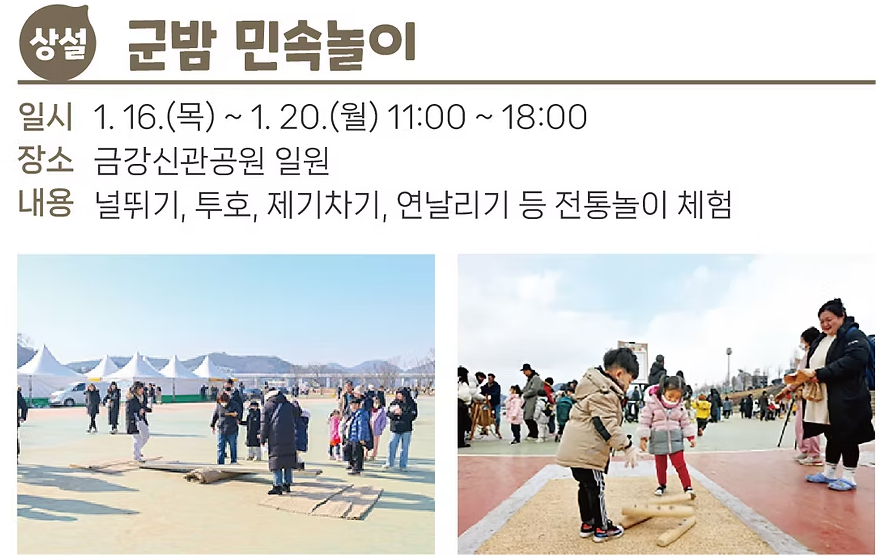 상설 군밤 민속놀이

일시 1. 16.(목) ~ 1. 20.(월) 11:00 ~ 18:00
장소 금강신관공원 일원
내용 널뛰기, 투호, 제기차기, 연날리기 등 전통놀이 체험